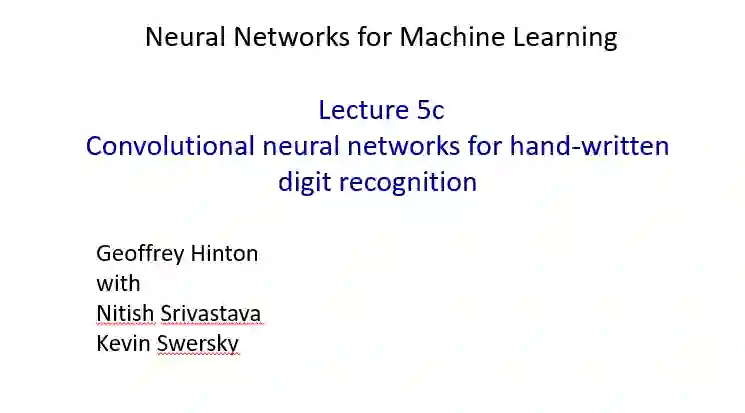 Neural Networks for Machine Learning

Lecture 5c
Convolutional neural networks for hand-written digit recognition

Geoffrey Hinton
with
Nitish Srivastava
Kevin Swersky